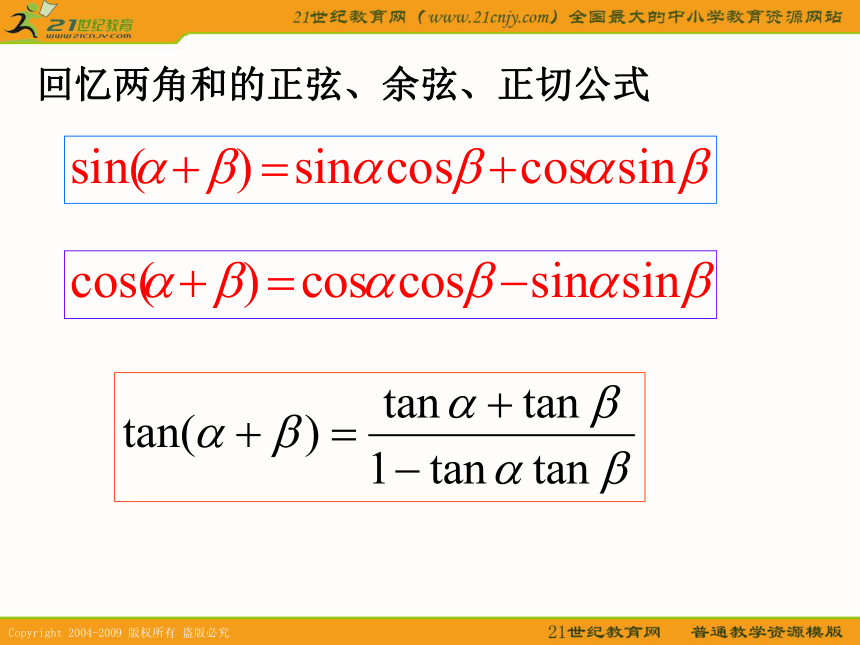 21世纪教育
www.21cnjy.com

21世纪教育网（www.21cnjy.com）全国最大的中小学教育资源网站

回忆两角和的正弦、余弦、正切公式

$\sin(\alpha+\beta)=\sin\alpha\cos\beta+\cos\alpha\sin\beta$

$\cos(\alpha+\beta)=\cos\alpha\cos\beta-\sin\alpha\sin\beta$

$\tan(\alpha+\beta)=\frac{\tan\alpha+\tan\beta}{1-\tan\alpha\tan\beta}$

Copyright 2004-2009 版权所有 盗版必究

21世纪教育网 普通教学资源模版